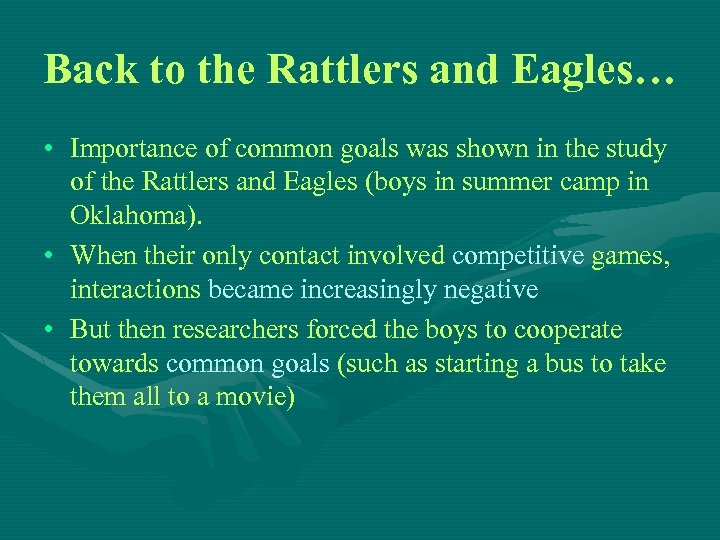 Back to the Rattlers and Eagles…

• Importance of common goals was shown in the study of the Rattlers and Eagles (boys in summer camp in Oklahoma).
• When their only contact involved competitive games, interactions became increasingly negative
• But then researchers forced the boys to cooperate towards common goals (such as starting a bus to take them all to a movie)